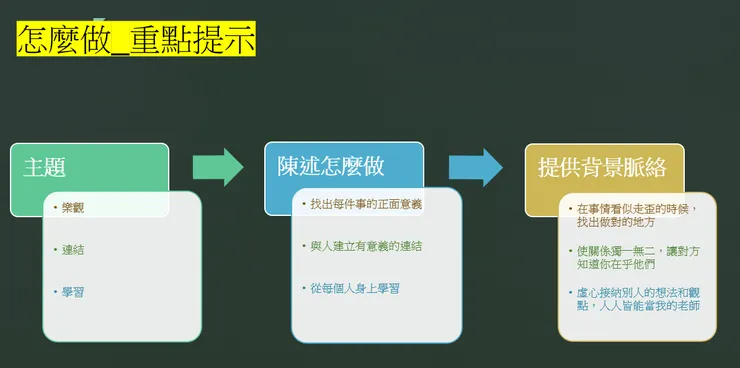 怎麼做_重點提示

主題

• 樂觀

• 連結

• 學習

陳述怎麼做

• 找出每件事的正面意義

• 與人建立有意義的連結

• 從每個人身上學習

提供背景脈絡

• 在事情看似走歪的時候，找出做對的地方

• 使關係獨一無二，讓對方知道你在乎他們

• 虛心接納別人的想法和觀點，人人皆能當我的老師